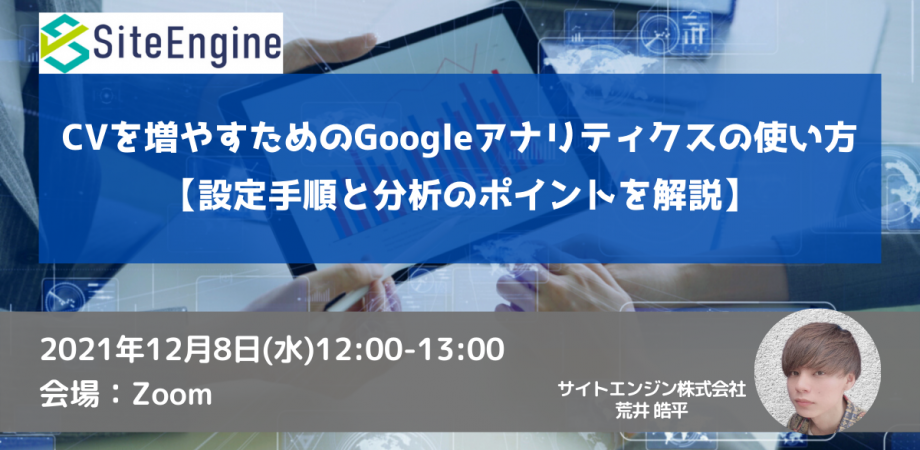 SiteEngine

CVを増やすためのGoogleアナリティクスの使い方
【設定手順と分析のポイントを解説】

2021年12月8日(水)12:00-13:00
会場：Zoom

サイトエンジン株式会社
荒井 皓平